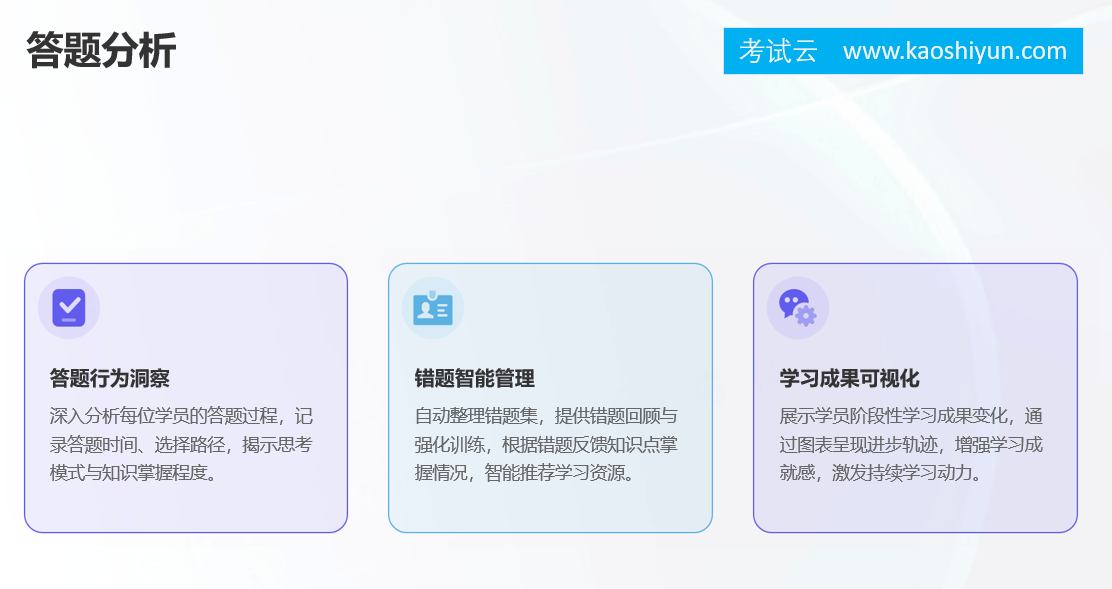 答题分析

考试云 www.kaoshiyun.com

答题行为洞察

深入分析每位学员的答题过程，记录答题时间、选择路径，揭示思考模式与知识掌握程度。

错题智能管理

自动整理错题集，提供错题回顾与强化训练，根据错题反馈知识点掌握情况，智能推荐学习资源。

学习成果可视化

展示学员阶段性学习成果变化，通过图表呈现进步轨迹，增强学习成就感，激发持续学习动力。